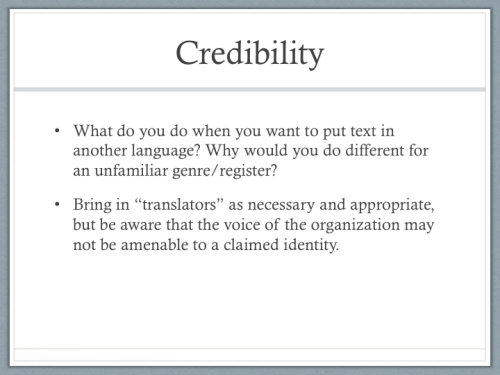 Credibility

• What do you do when you want to put text in another language? Why would you do different for an unfamiliar genre/register?

• Bring in “translators” as necessary and appropriate, but be aware that the voice of the organization may not be amenable to a claimed identity.